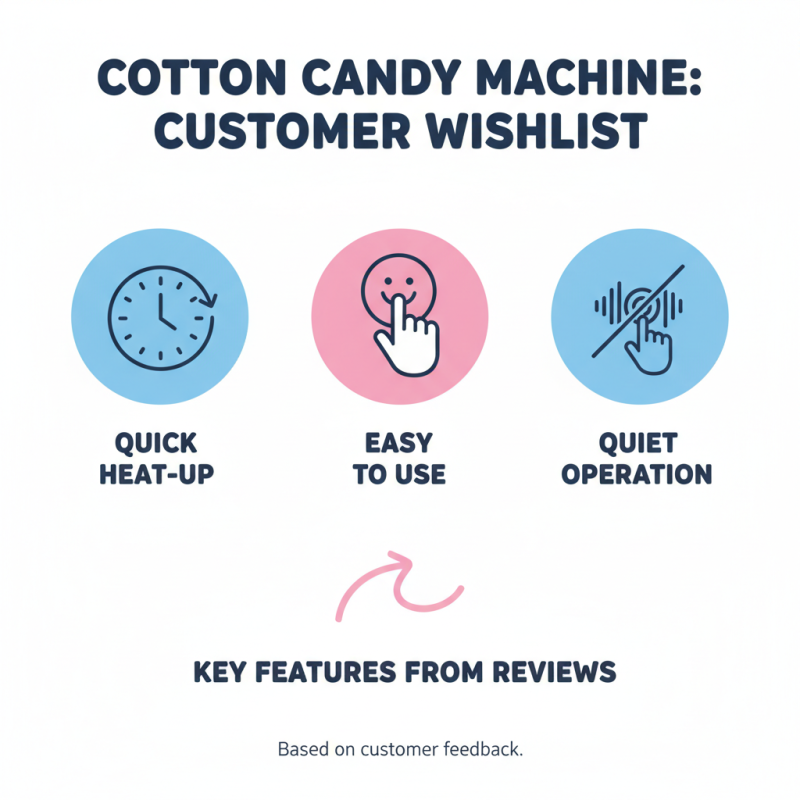 COTTON CANDY MACHINE: CUSTOMER WISHLIST

QUICK HEAT-UP

EASY TO USE

QUIET OPERATION

KEY FEATURES FROM REVIEWS

Based on customer feedback.